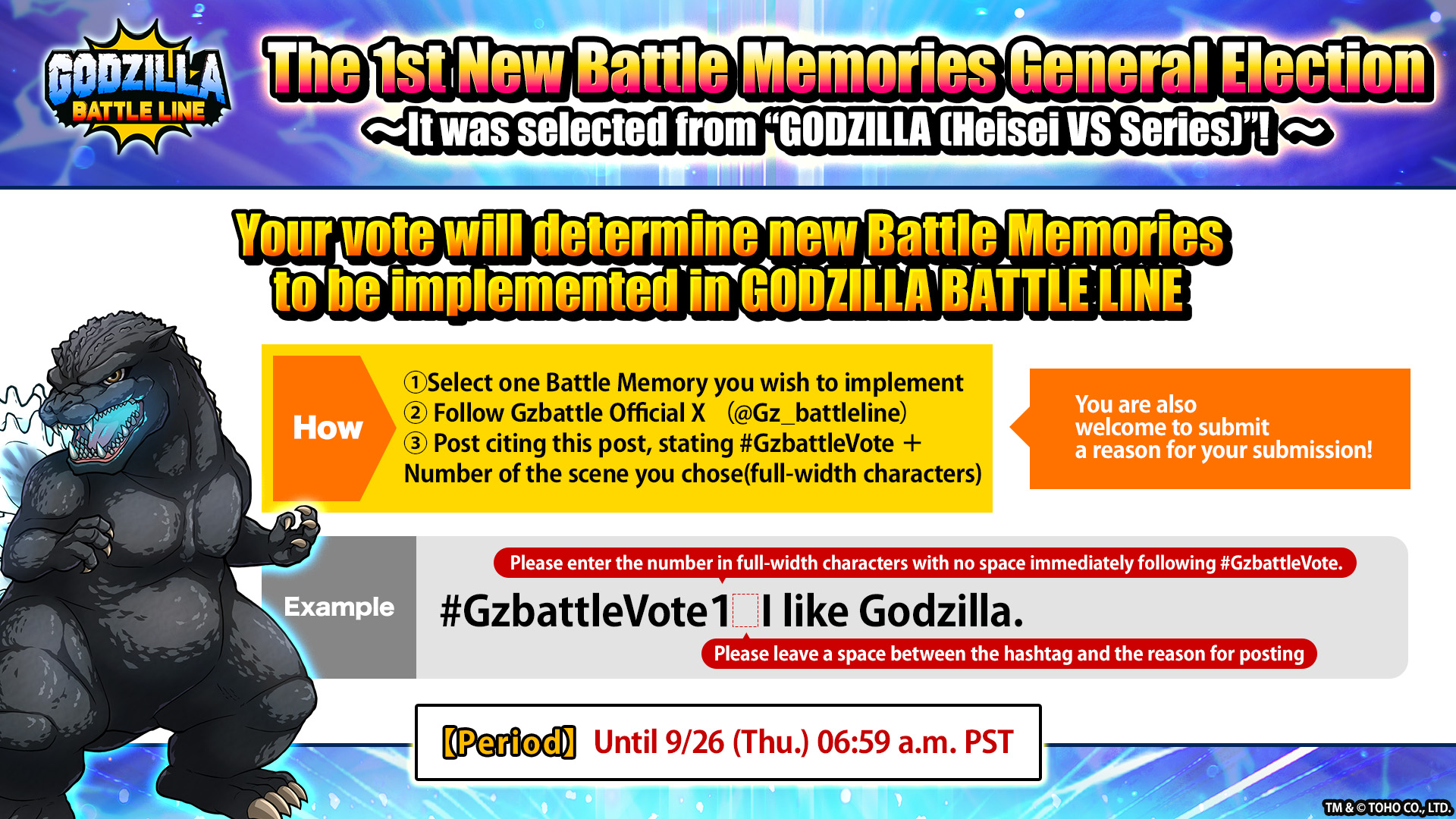 GODZILLA BATTLE LINE

The 1st New Battle Memories General Election
～It was selected from "GODZILLA (Heisei VS Series)"!～

Your vote will determine new Battle Memories to be implemented in GODZILLA BATTLE LINE

How

①Select one Battle Memory you wish to implement
② Follow Gzbattle Official X (@Gz_battleline)
③ Post citing this post, stating #GzbattleVote ＋ Number of the scene you chose(full-width characters)

You are also welcome to submit a reason for your submission!

Example

Please enter the number in full-width characters with no space immediately following #GzbattleVote.

#GzbattleVote1 I like Godzilla.

Please leave a space between the hashtag and the reason for posting

【Period】 Until 9/26 (Thu.) 06:59 a.m. PST

TM & © TOHO CO., LTD.